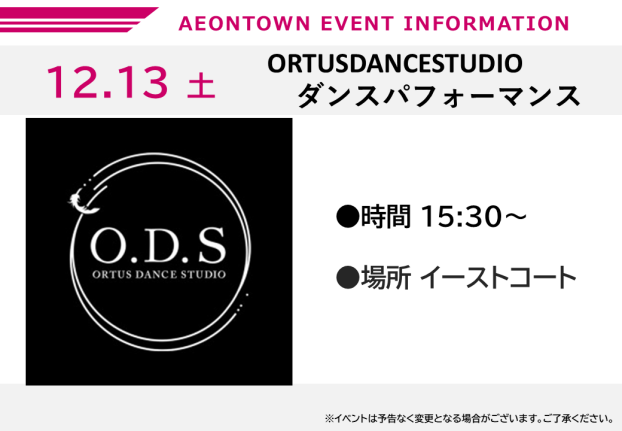 AEONTOWN EVENT INFORMATION

12.13 土

ORTUSDANCESTUDIO
ダンスパフォーマンス

O.D.S
ORTUS DANCE STUDIO

●時間 15:30～

●場所 イーストコート

※イベントは予告なく変更となる場合がございます。ご了承ください。